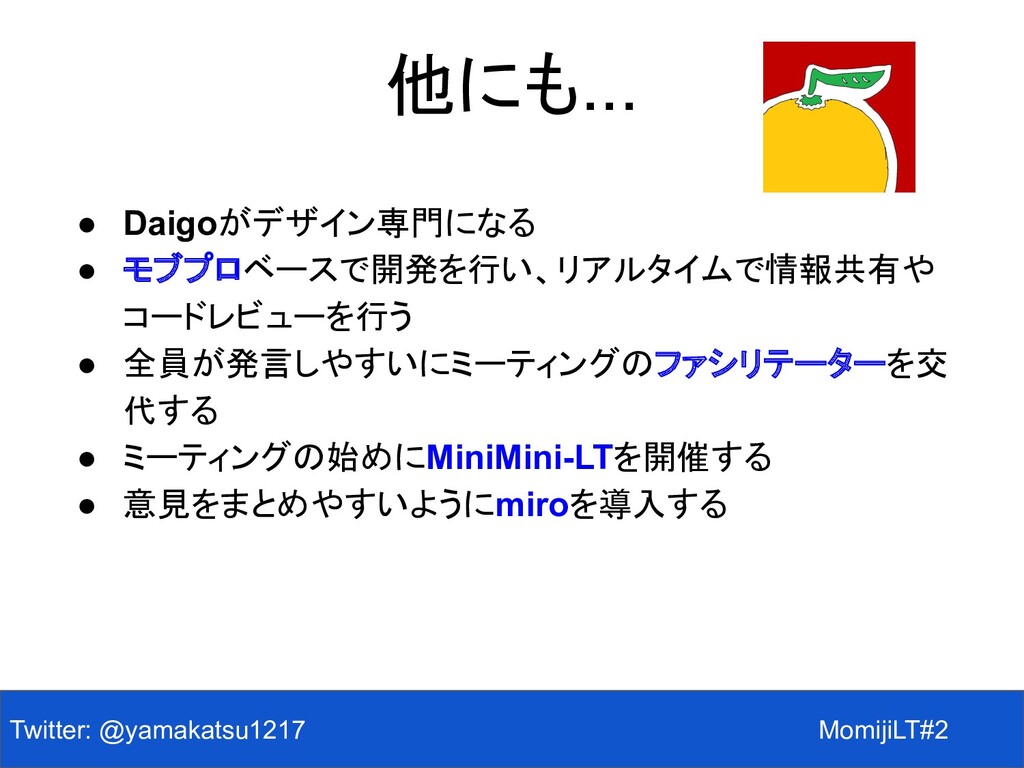 他にも…

● Daigoがデザイン専門になる
● モブプロベースで開発を行い、リアルタイムで情報共有やコードレビューを行う
● 全員が発言しやすいにミーティングのファシリテーターを交代する
● ミーティングの始めにMiniMini-LTを開催する
● 意見をまとめやすいようにmiroを導入する

Twitter: @yamakatsu1217

MomijiLT#2